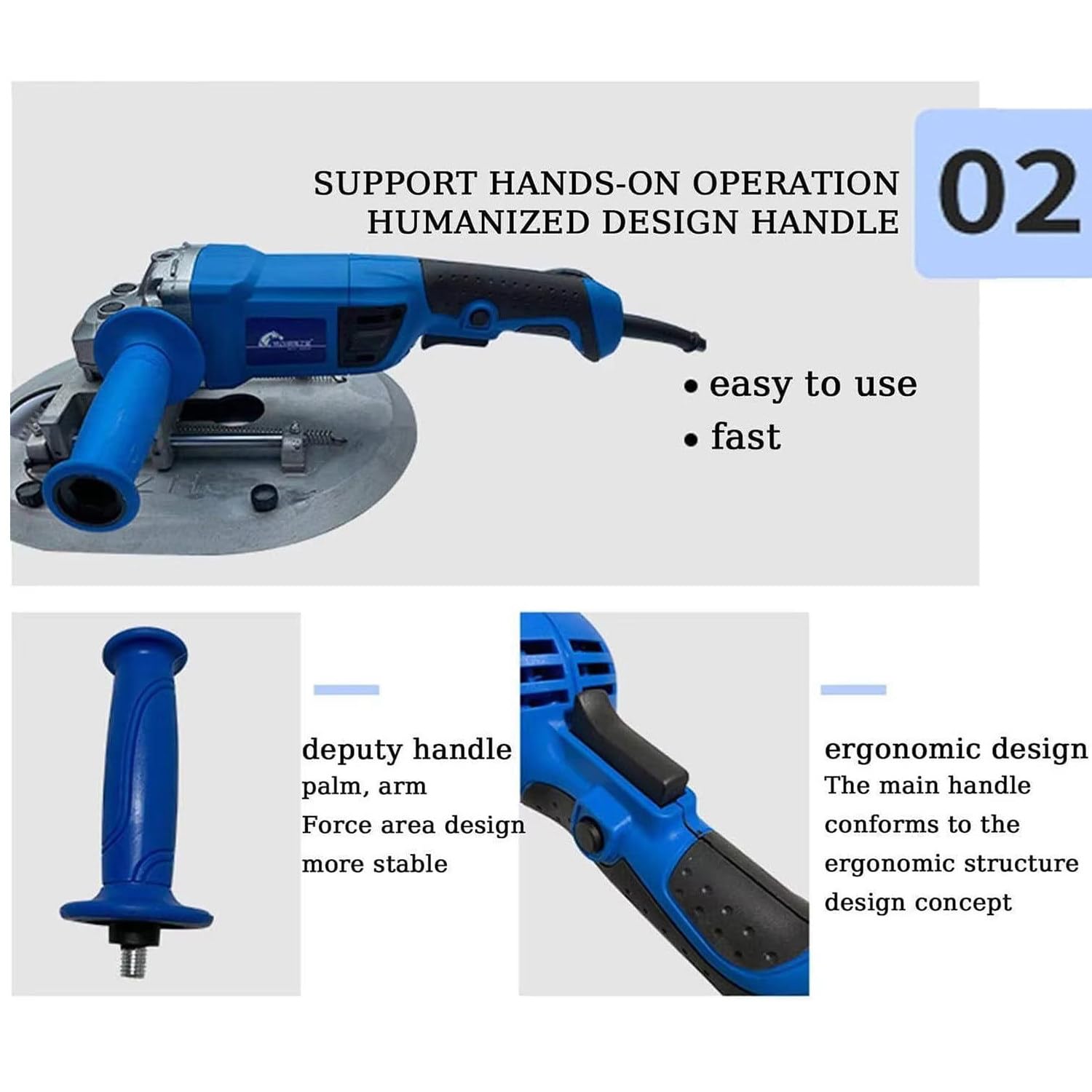 SUPPORT HANDS-ON OPERATION
HUMANIZED DESIGN HANDLE

02

• easy to use
• fast

deputy handle
palm, arm
Force area design
more stable

ergonomic design
The main handle conforms to the ergonomic structure design concept